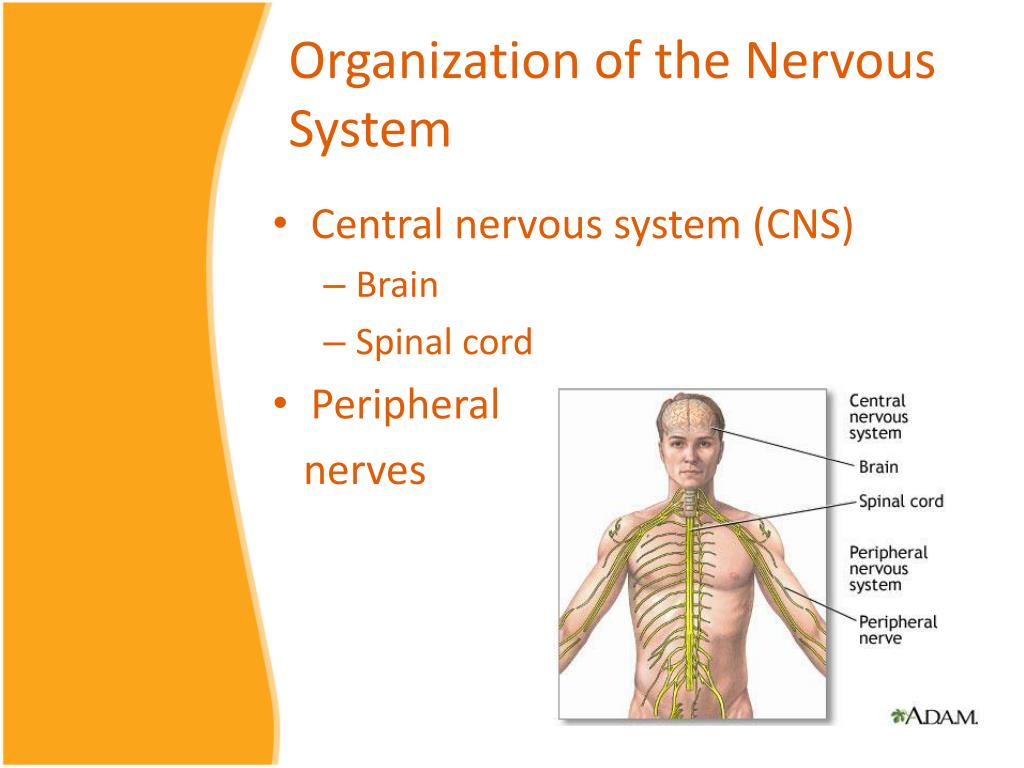 Organization of the Nervous System

• Central nervous system (CNS)
– Brain
– Spinal cord
• Peripheral nerves

Central nervous system
Brain
Spinal cord
Peripheral nervous system
Peripheral nerve

A.D.A.M.